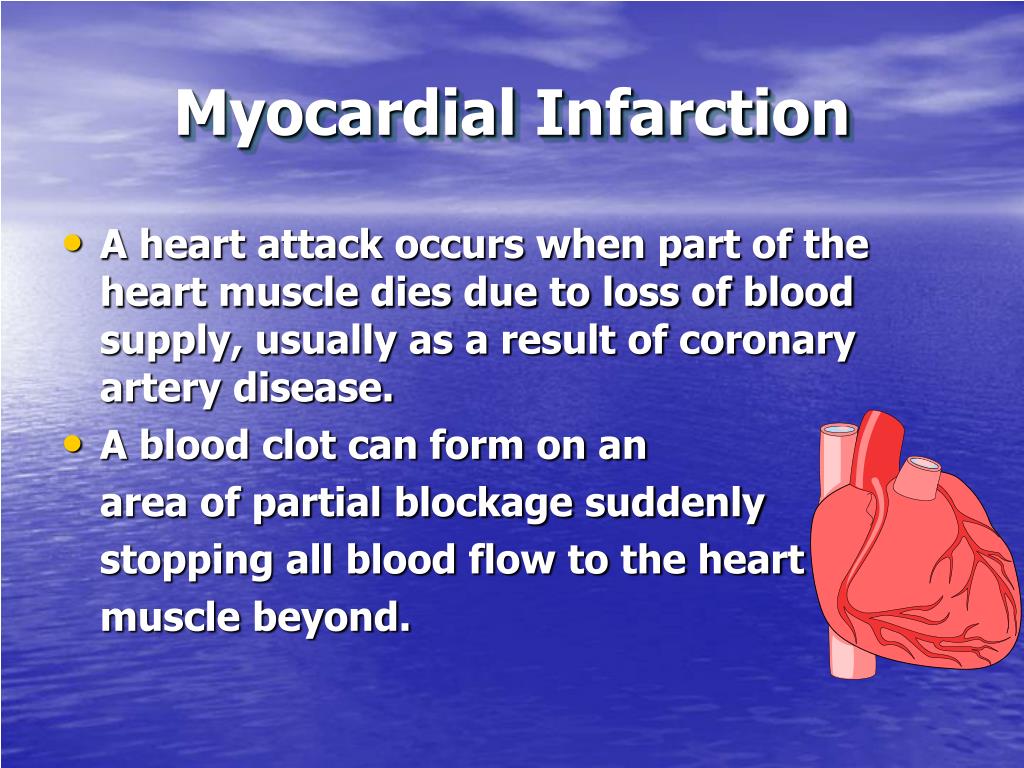 Myocardial Infarction

• A heart attack occurs when part of the heart muscle dies due to loss of blood supply, usually as a result of coronary artery disease.
• A blood clot can form on an area of partial blockage suddenly stopping all blood flow to the heart muscle beyond.